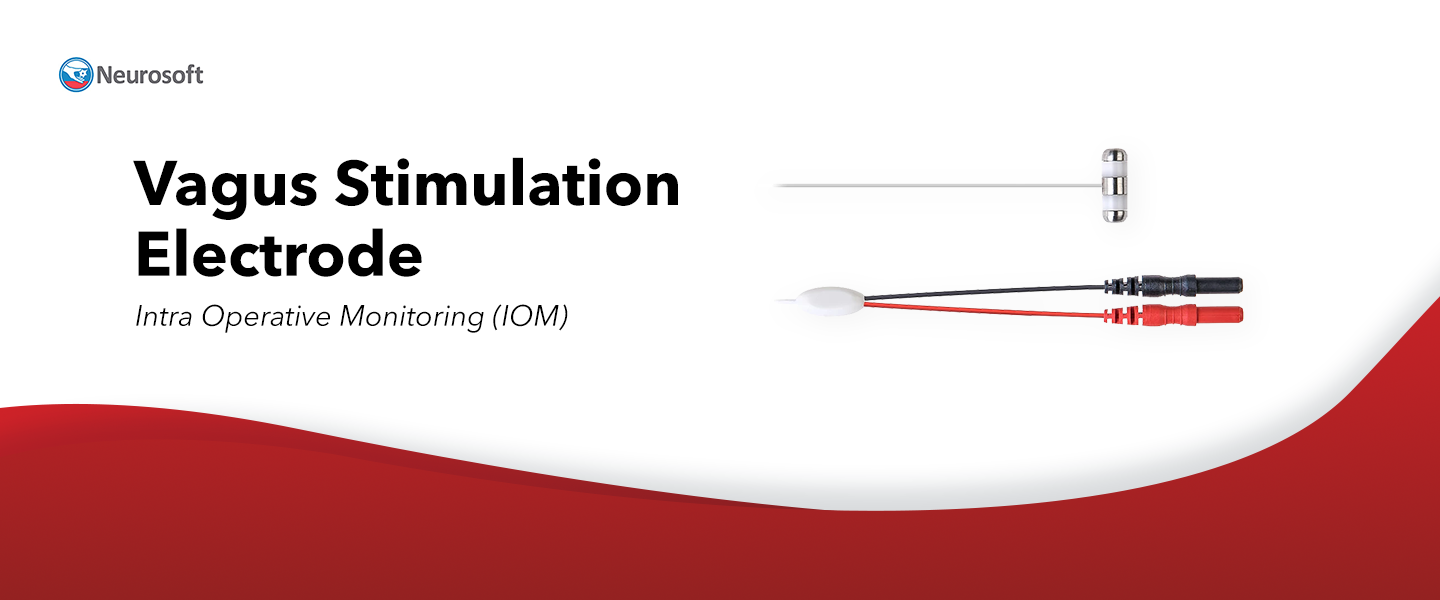 Neurosoft

Vagus Stimulation Electrode

Intra Operative Monitoring (IOM)